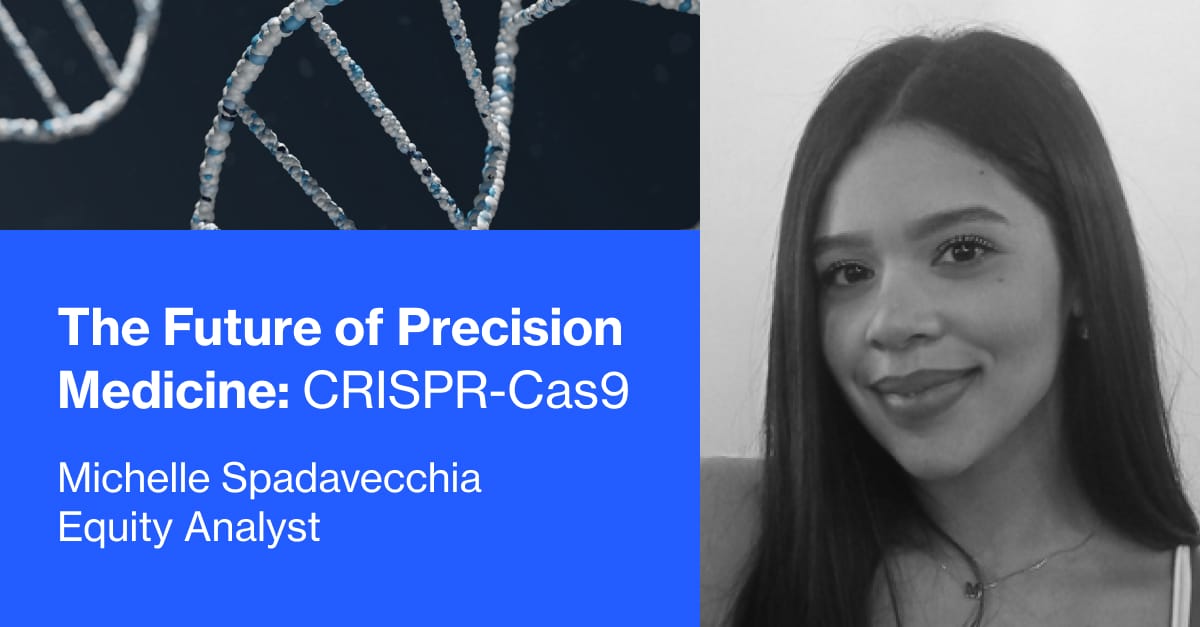 The Future of Precision Medicine: CRISPR-Cas9

Michelle Spadavecchia
Equity Analyst